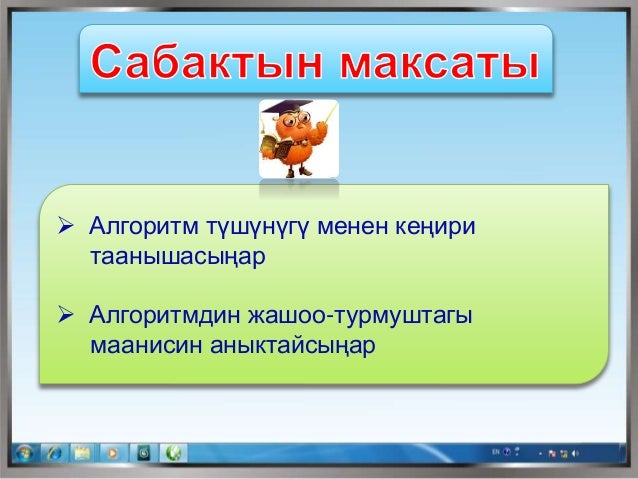 Сабактын максаты

➢ Алгоритм түшүнүгү менен кеңири таанышасыңар

➢ Алгоритмдин жашоо-турмуштагы маанисин аныктайсыңар

EN